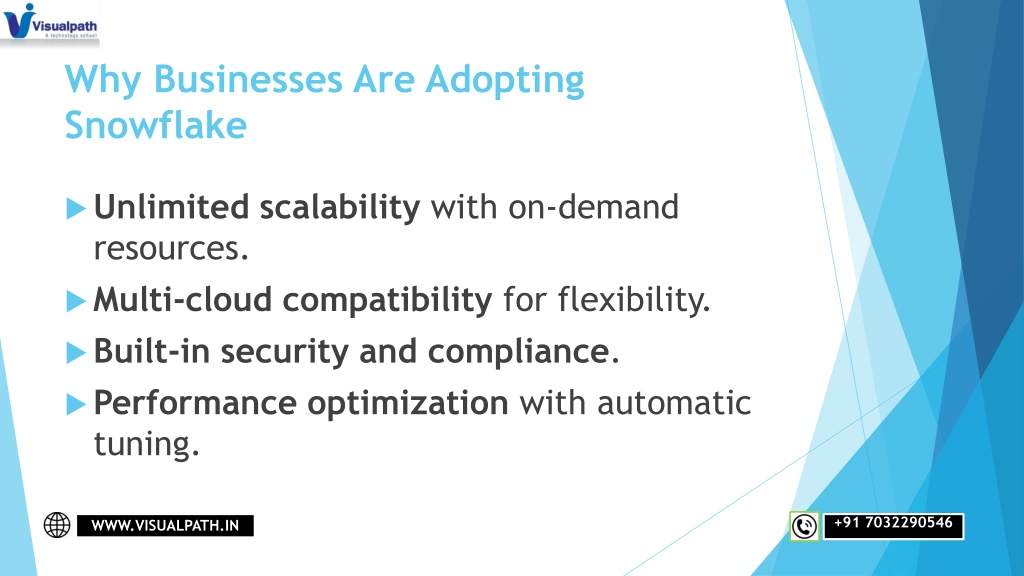 Visualpath
A technology school

Why Businesses Are Adopting Snowflake

Unlimited scalability with on-demand resources.

Multi-cloud compatibility for flexibility.

Built-in security and compliance.

Performance optimization with automatic tuning.

WWW.VISUALPATH.IN

+91 7032290546